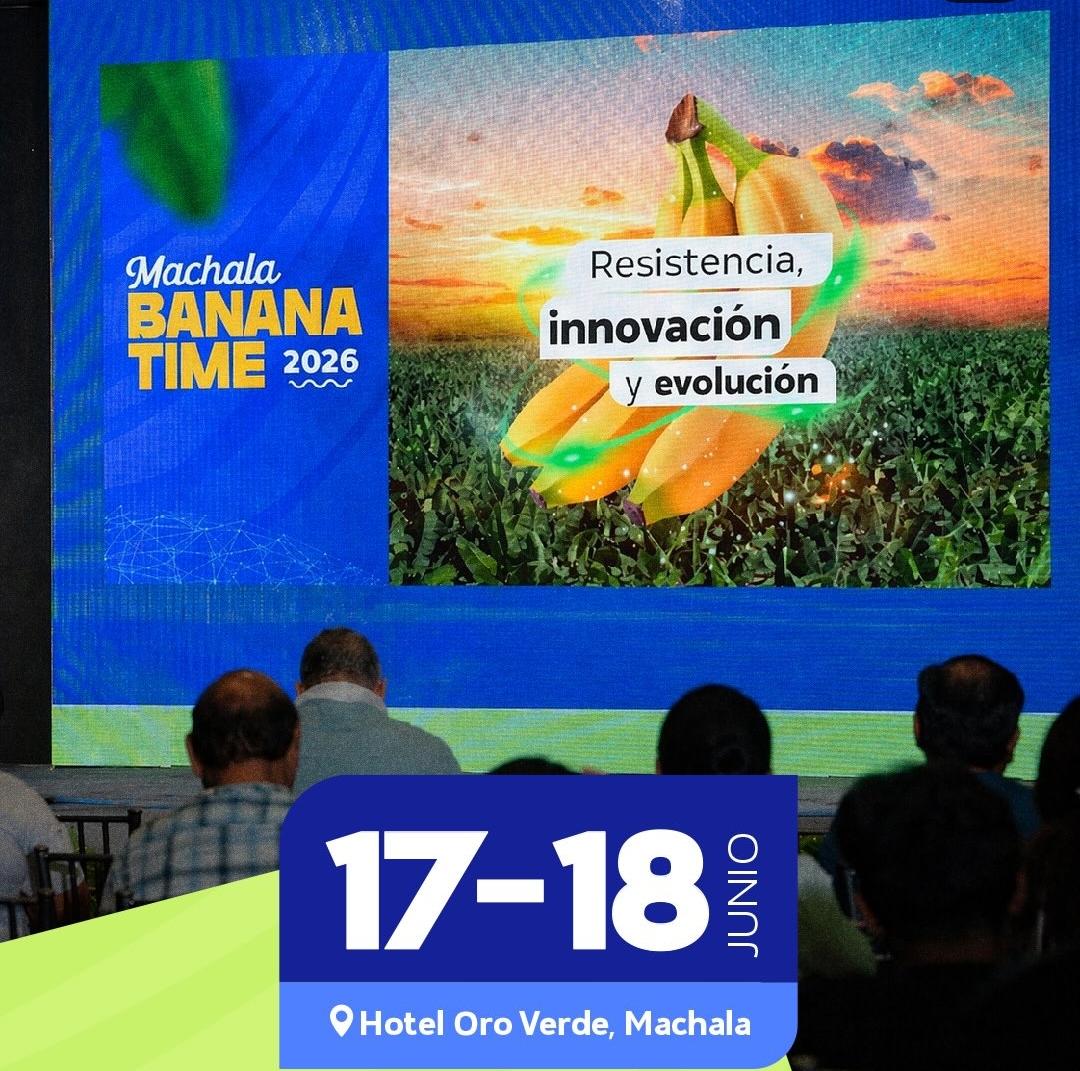 Machala
BANANA
TIME 2026

Resistencia,
innovación
y evolución

17-18 JUNIO

Hotel Oro Verde, Machala